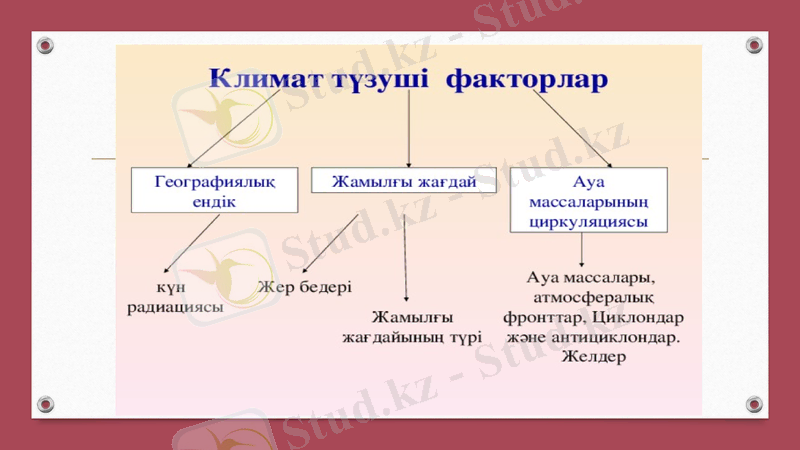 Климат түзуші факторлар

Географиялық ендік

Жамылғы жағдай

Ауа массаларының циркуляциясы

күн радиациясы

Жер бедері

Жамылғы жағдайының түрі

Ауа массалары, атмосфералық фронттар, Циклондар және антициклондар. Желдер

Stud.kz - Stud.kz